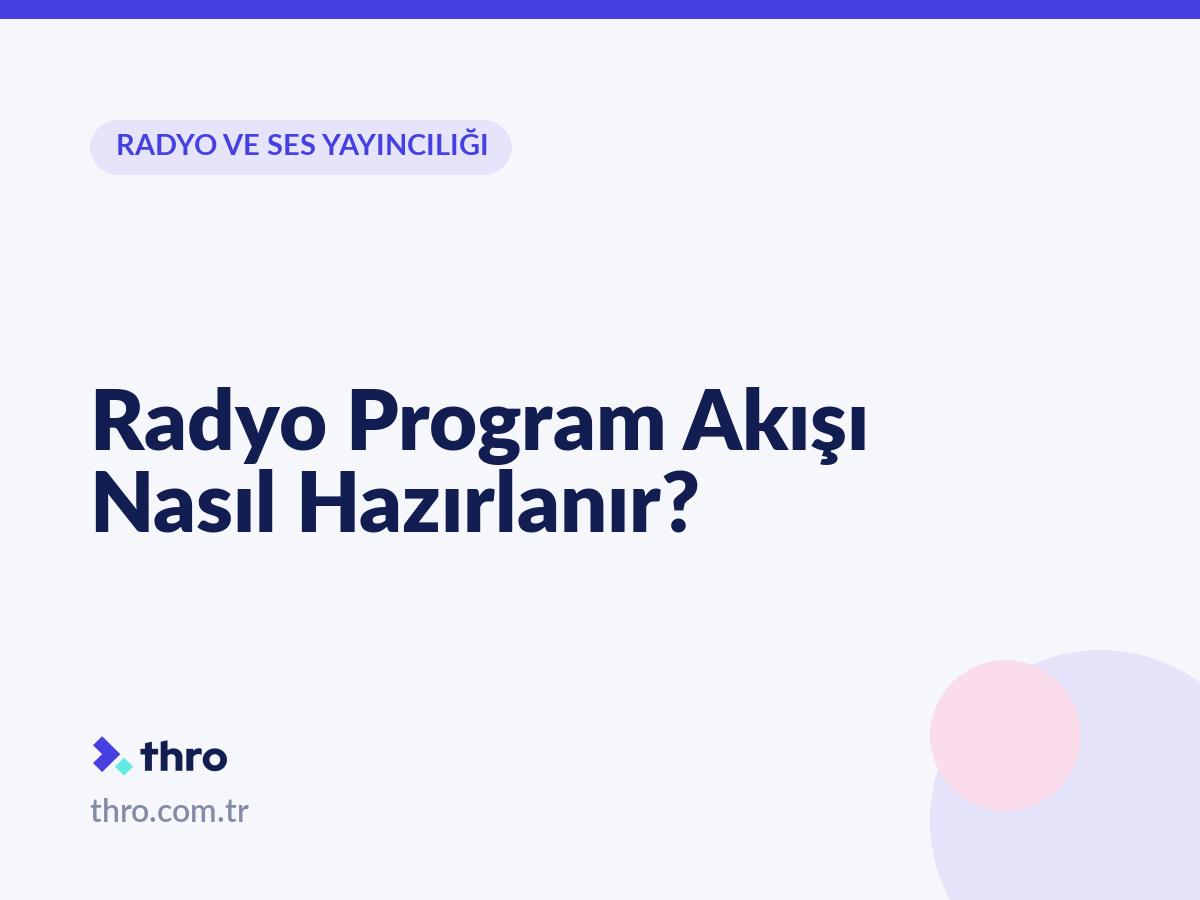 RADYO VE SES YAYINCILIĞI

Radyo Program Akışı Nasıl Hazırlanır?

thro

thro.com.tr